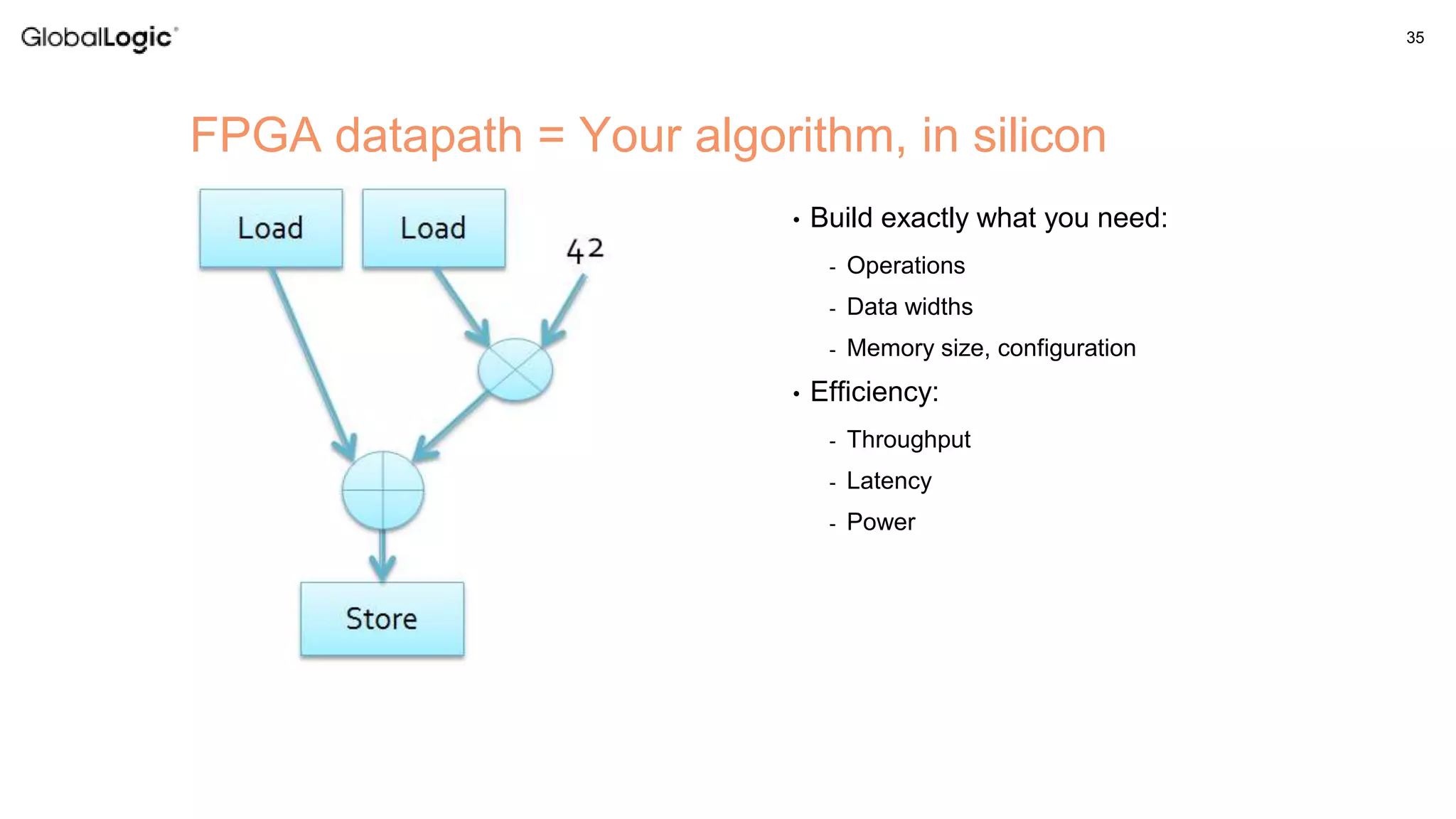 GlobalLogic®

35

FPGA datapath = Your algorithm, in silicon

Load

Load

42

Store

• Build exactly what you need:
- Operations
- Data widths
- Memory size, configuration
• Efficiency:
- Throughput
- Latency
- Power